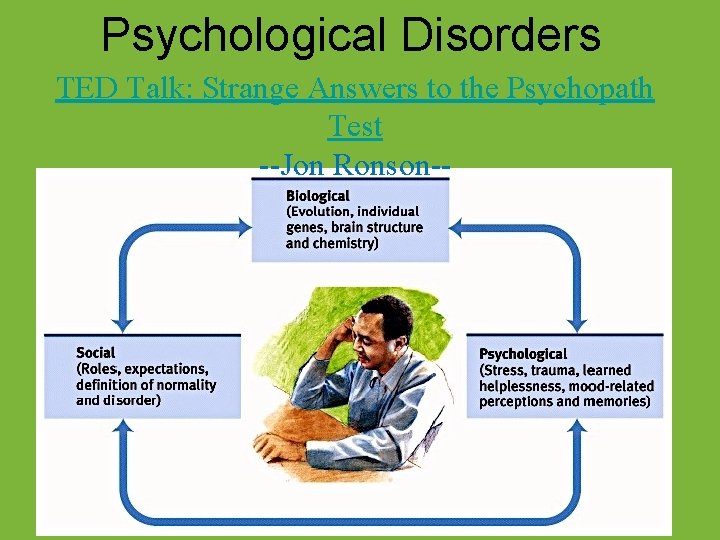 Psychological Disorders

TED Talk: Strange Answers to the Psychopath Test
--Jon Ronson--

Biological
(Evolution, individual genes, brain structure and chemistry)

Social
(Roles, expectations, definition of normality and disorder)

Psychological
(Stress, trauma, learned helplessness, mood-related perceptions and memories)